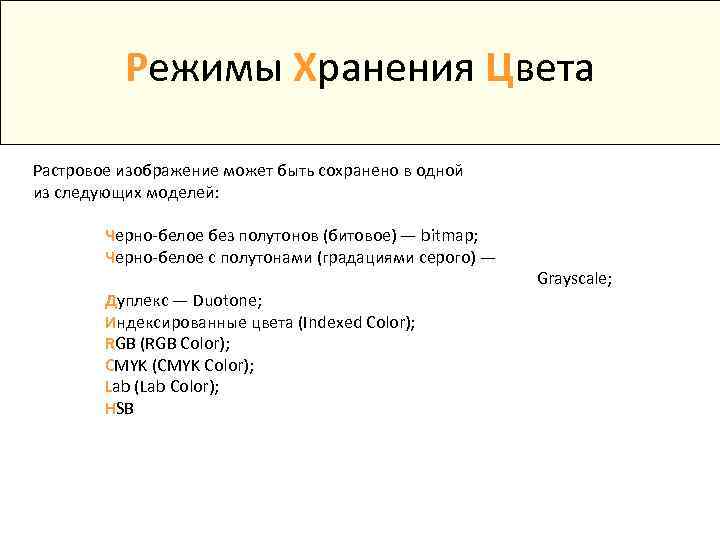 Режимы Хранения Цвета

Растровое изображение может быть сохранено в одной из следующих моделей:

Черно-белое без полутонов (битовое) — bitmap;
Черно-белое с полутонами (градациями серого) — Grayscale;
Дуплекс — Duotone;
Индексированные цвета (Indexed Color);
RGB (RGB Color);
CMYK (CMYK Color);
Lab (Lab Color);
HSB